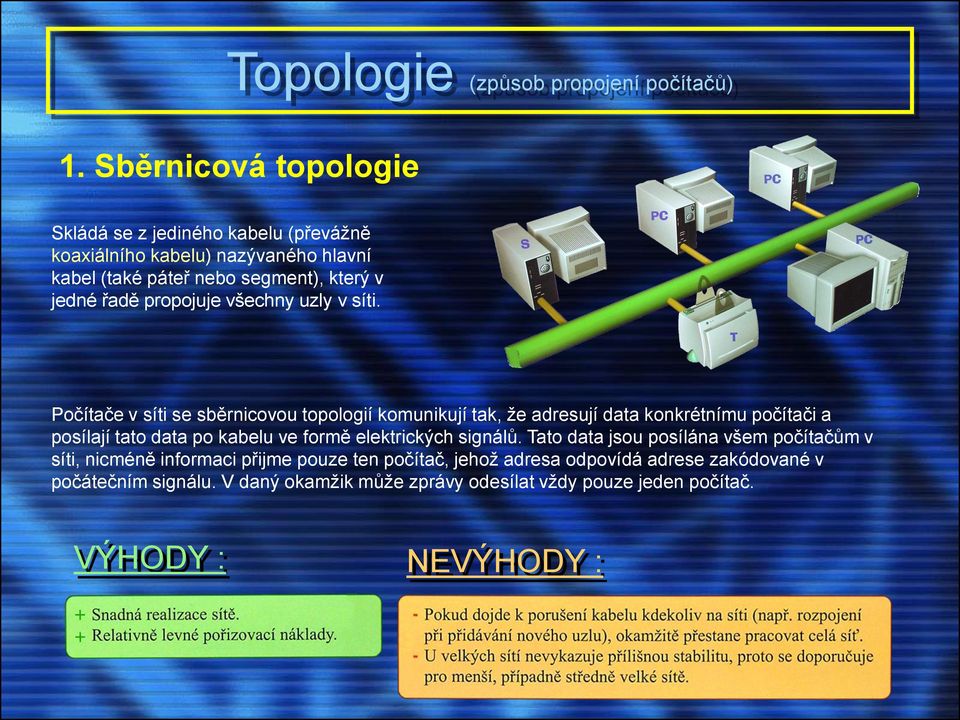 Topologie (způsob propojení počítačů)

1. Sběrnicová topologie

Skládá se z jediného kabelu (převážně koaxiálního kabelu) nazývaného hlavní kabel (také páteř nebo segment), který v jedné řadě propojuje všechny uzly v síti.

S

PC

PC

PC

T

Počítače v síti se sběrnicovou topologií komunikují tak, že adresují data konkrétnímu počítači a posílají tato data po kabelu ve formě elektrických signálů. Tato data jsou posílána všem počítačům v síti, nicméně informaci přijme pouze ten počítač, jehož adresa odpovídá adrese zakódované v počátečním signálu. V daný okamžik může zprávy odesílat vždy pouze jeden počítač.

VÝHODY :

+ Snadná realizace sítě.
+ Relativně levné pořizovací náklady.

NEVÝHODY :

- Pokud dojde k porušení kabelu kdekoliv na síti (např. rozpojení při přidávání nového uzlu), okamžitě přestane pracovat celá síť.
- U velkých sítí nevykazuje přílišnou stabilitu, proto se doporučuje pro menší, případně středně velké sítě.